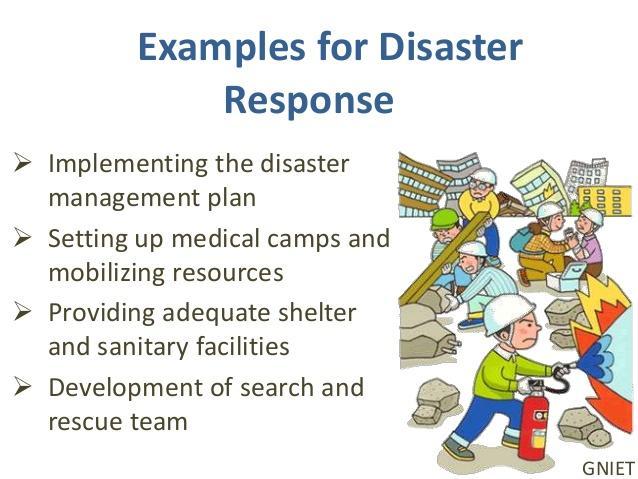 Examples for Disaster Response

➢ Implementing the disaster management plan
➢ Setting up medical camps and mobilizing resources
➢ Providing adequate shelter and sanitary facilities
➢ Development of search and rescue team

GNIET